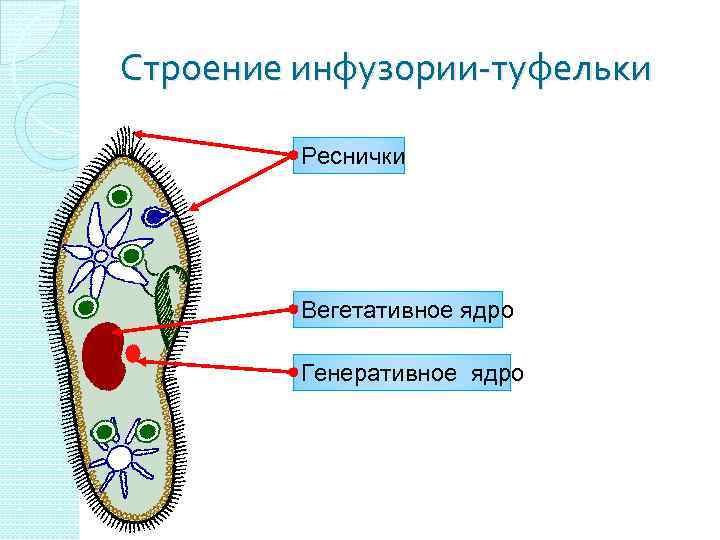 Строение инфузории-туфельки

Реснички

Вегетативное ядро

Генеративное ядро